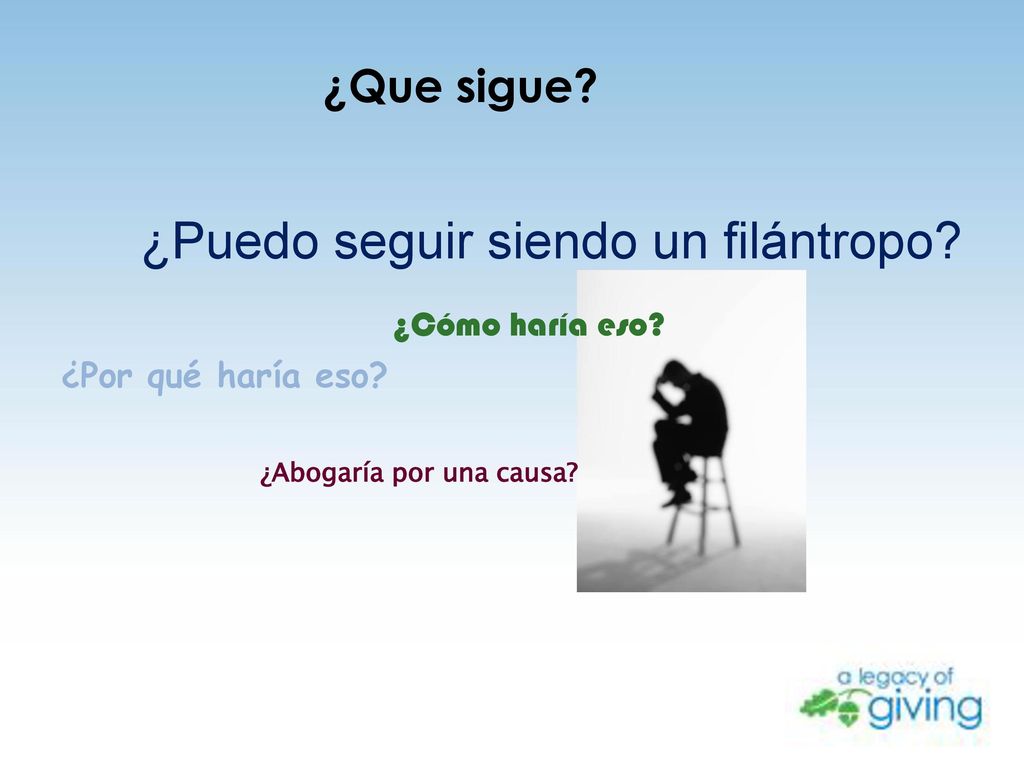 ¿Que sigue?

¿Puedo seguir siendo un filántropo?

¿Cómo haría eso?

¿Por qué haría eso?

¿Abogaría por una causa?

a legacy of giving